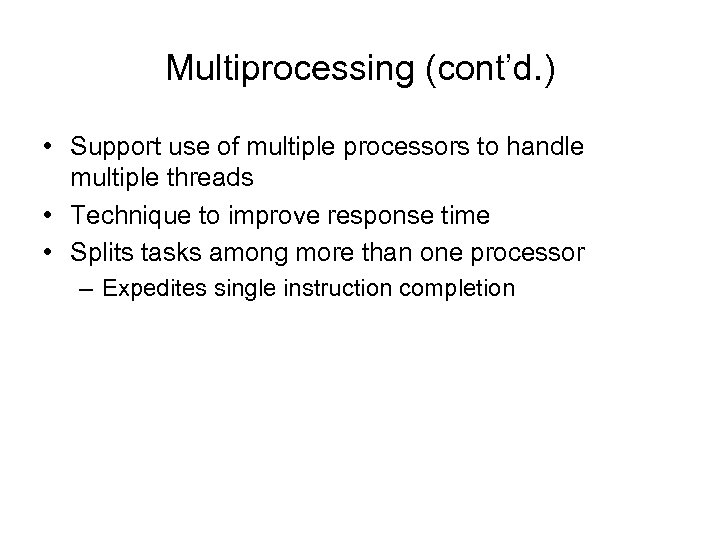 Multiprocessing (cont'd.)

• Support use of multiple processors to handle multiple threads
• Technique to improve response time
• Splits tasks among more than one processor
– Expedites single instruction completion